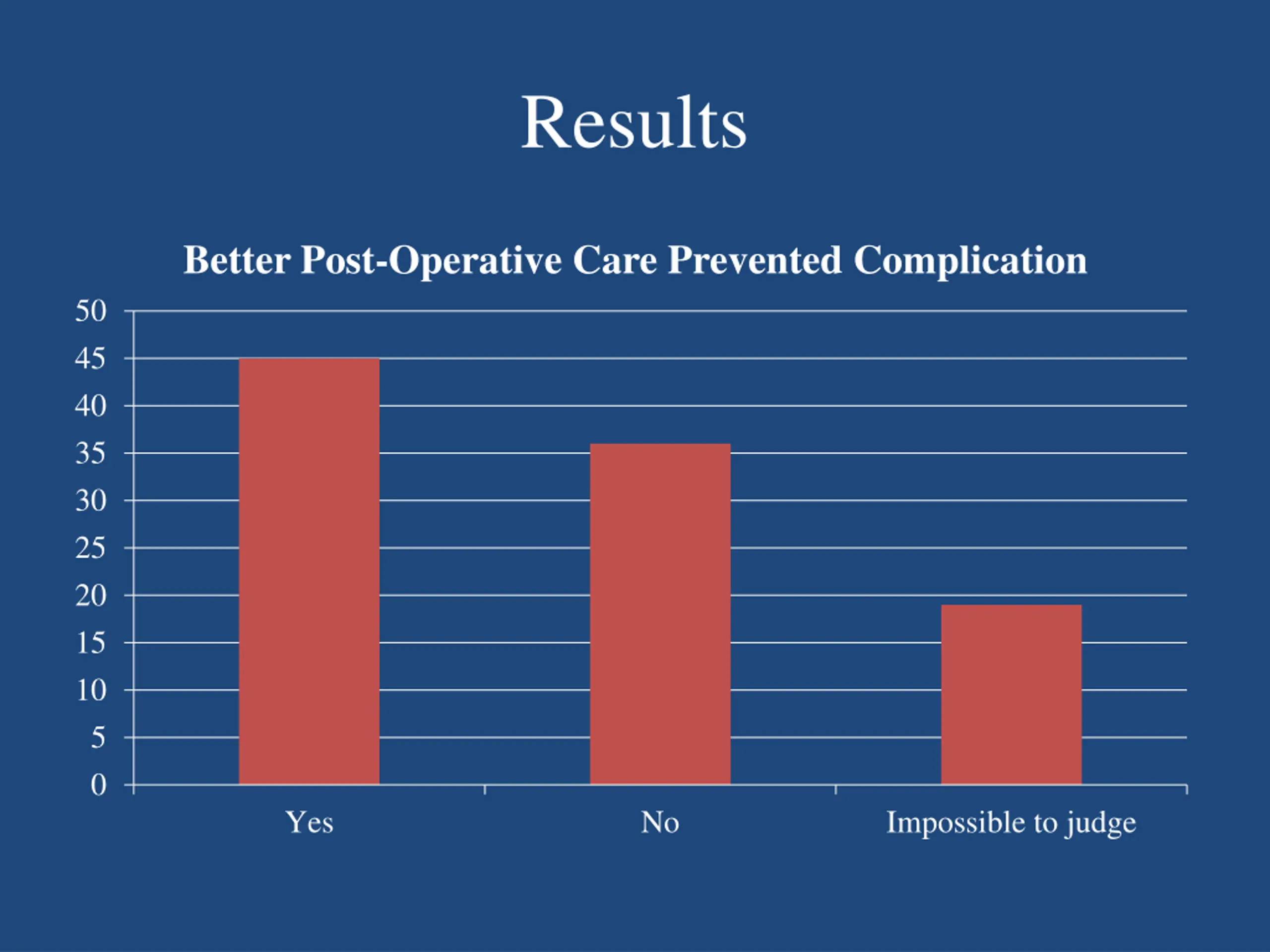 Results

Better Post-Operative Care Prevented Complication

50
45
40
35
30
25
20
15
10
5
0

Yes
No
Impossible to judge